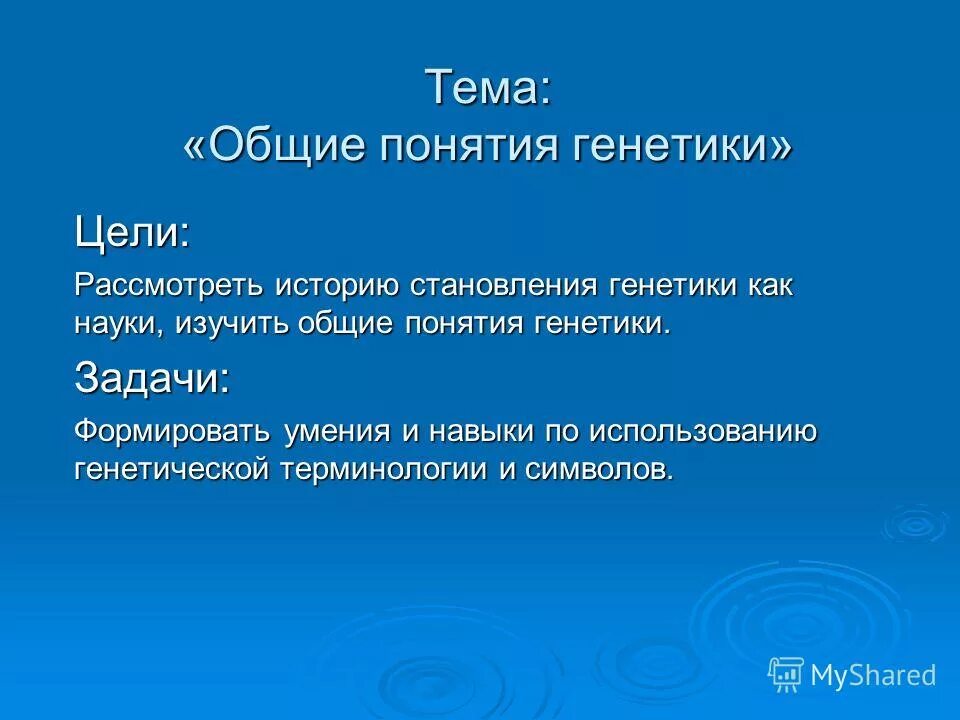 Тема:
«Общие понятия генетики»

Цели:

Рассмотреть историю становления генетики как науки, изучить общие понятия генетики.

Задачи:

Формировать умения и навыки по использованию генетической терминологии и символов.

MyShared